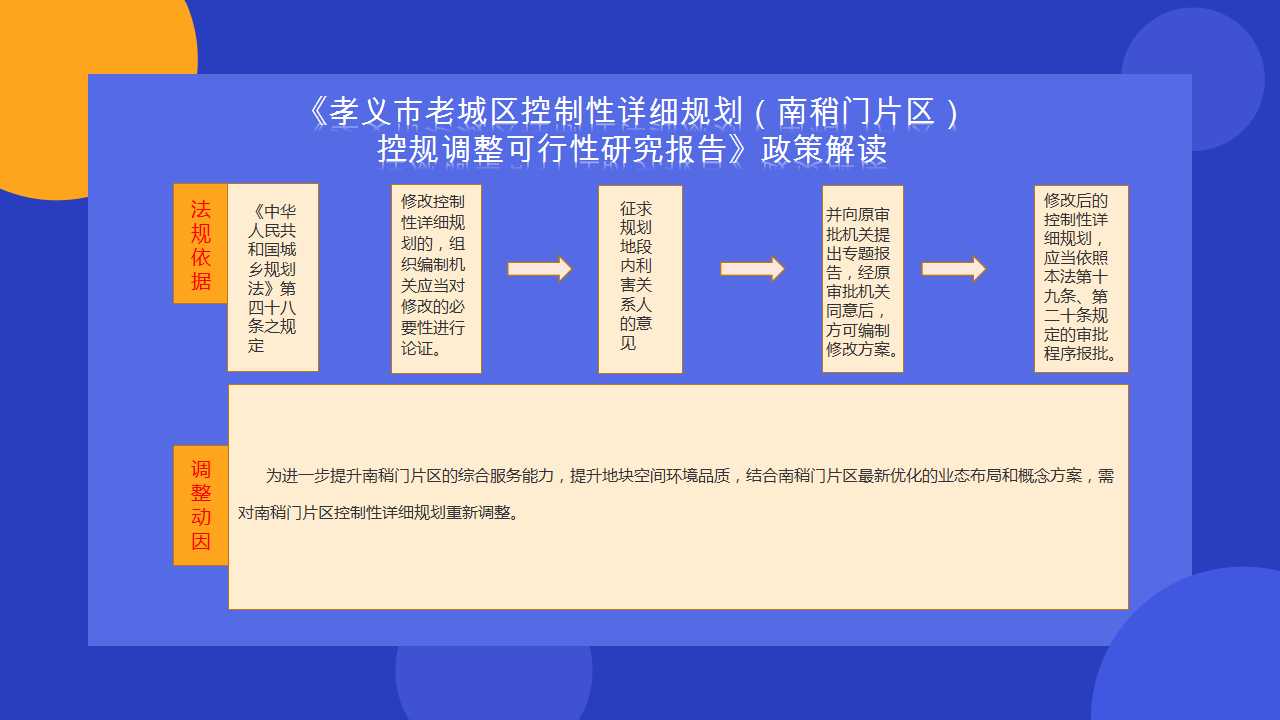 《孝义市老城区控制性详细规划（南稍门片区）控规调整可行性研究报告》政策解读

法规依据

《中华人民共和国城乡规划法》第四十八条之规定

修改控制性详细规划的，组织编制机关应当对修改的必要性进行论证。

征求规划地段内利害关系人的意见

并向原审批机关提出专题报告，经原审批机关同意后，方可编制修改方案。

修改后的控制性详细规划，应当依照本法第十九条、第二十条规定的审批程序报批。

调整动因

为进一步提升南稍门片区的综合服务能力，提升地块空间环境品质，结合南稍门片区最新优化的业态布局和概念方案，需对南稍门片区控制性详细规划重新调整。